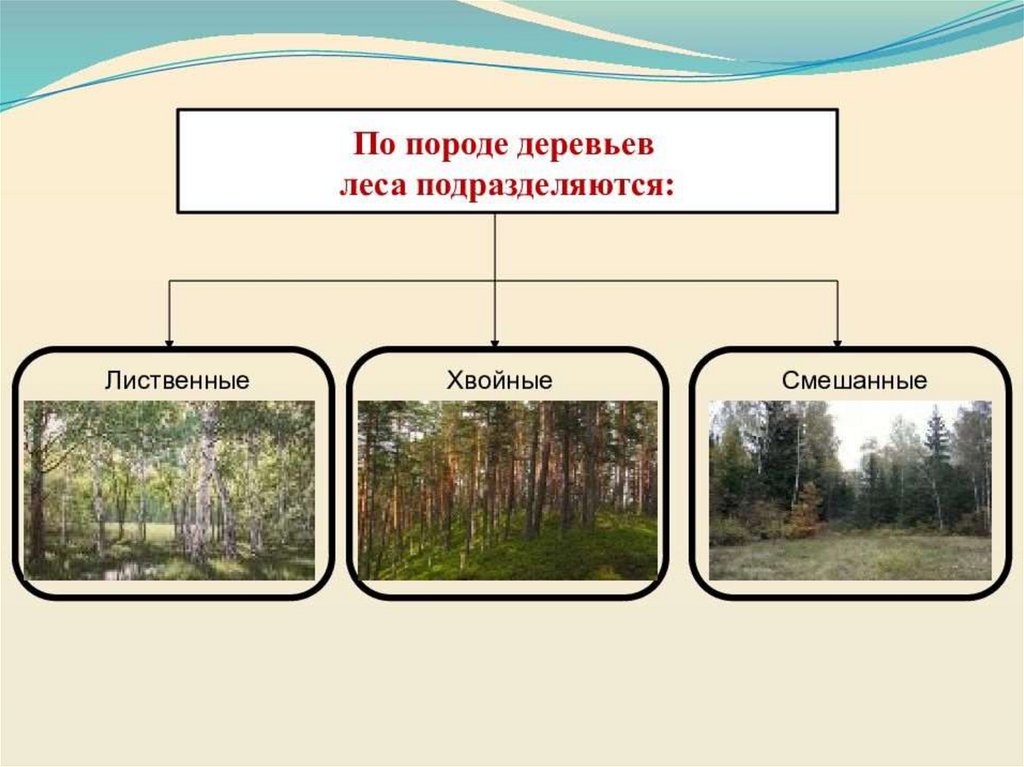 По породе деревьев леса подразделяются:

Лиственные

Хвойные

Смешанные